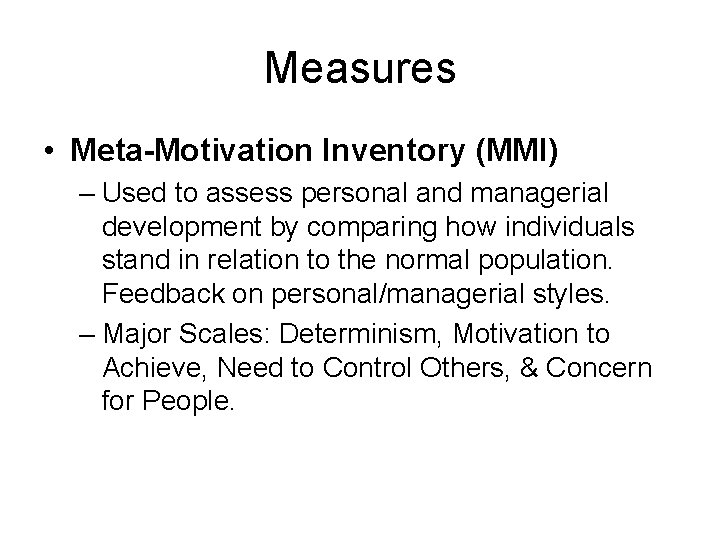 Measures

• Meta-Motivation Inventory (MMI)

– Used to assess personal and managerial development by comparing how individuals stand in relation to the normal population. Feedback on personal/managerial styles.

– Major Scales: Determinism, Motivation to Achieve, Need to Control Others, & Concern for People.